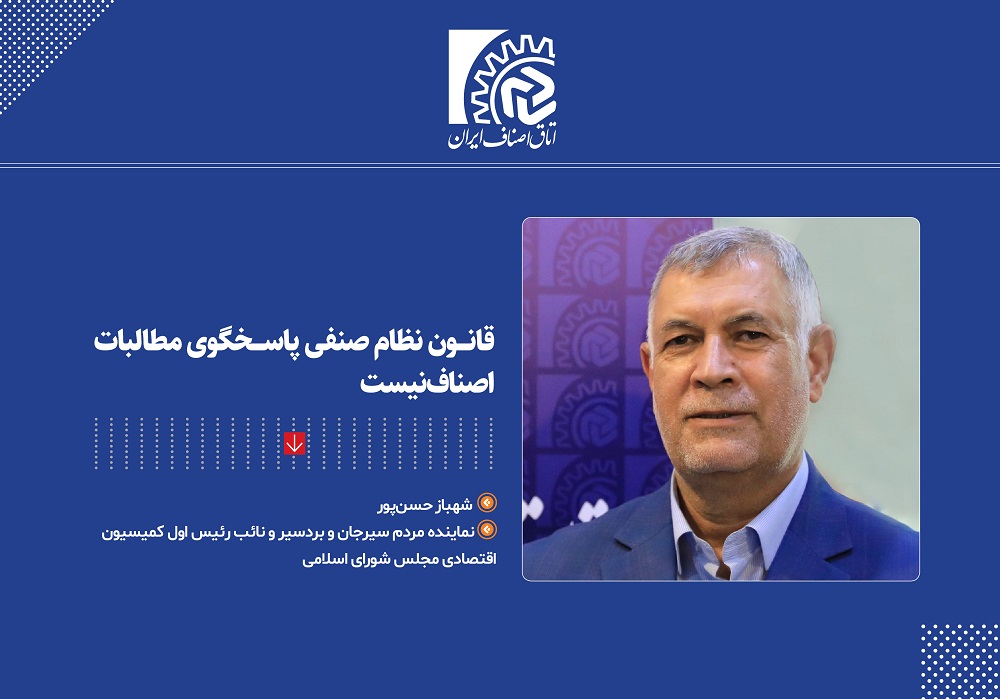 اتاق اصناف ایران

قانون نظام صنفی پاسخگوی مطالبات اصناف نیست

شهباز حسن‌پور
نماینده مردم سیرجان و بردسیر و نائب رئیس اول کمیسیون اقتصادی مجلس شورای اسلامی